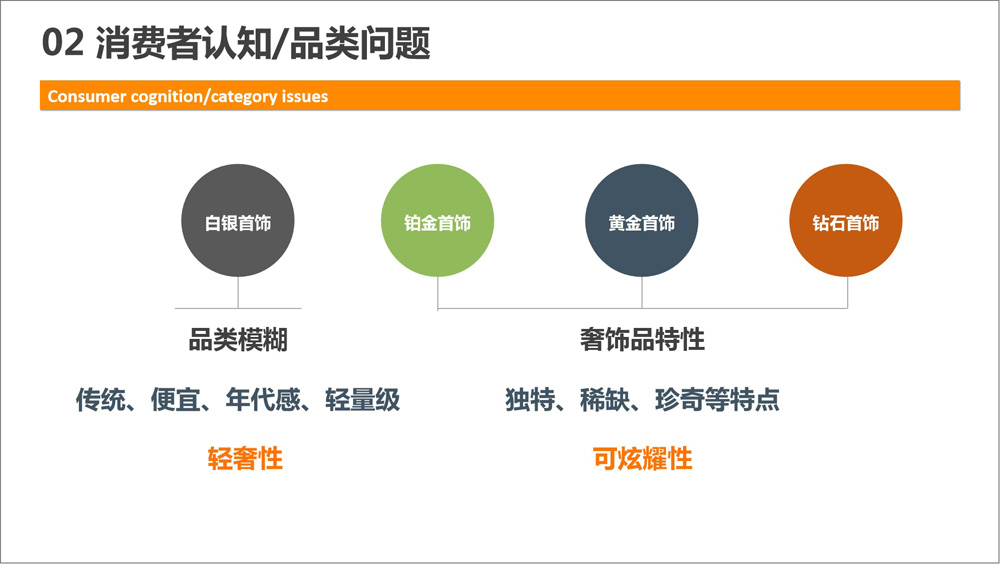 02 消费者认知/品类问题

Consumer cognition/category issues

白银首饰

铂金首饰

黄金首饰

钻石首饰

品类模糊

传统、便宜、年代感、轻量级

轻奢性

奢饰品特性

独特、稀缺、珍奇等特点

可炫耀性